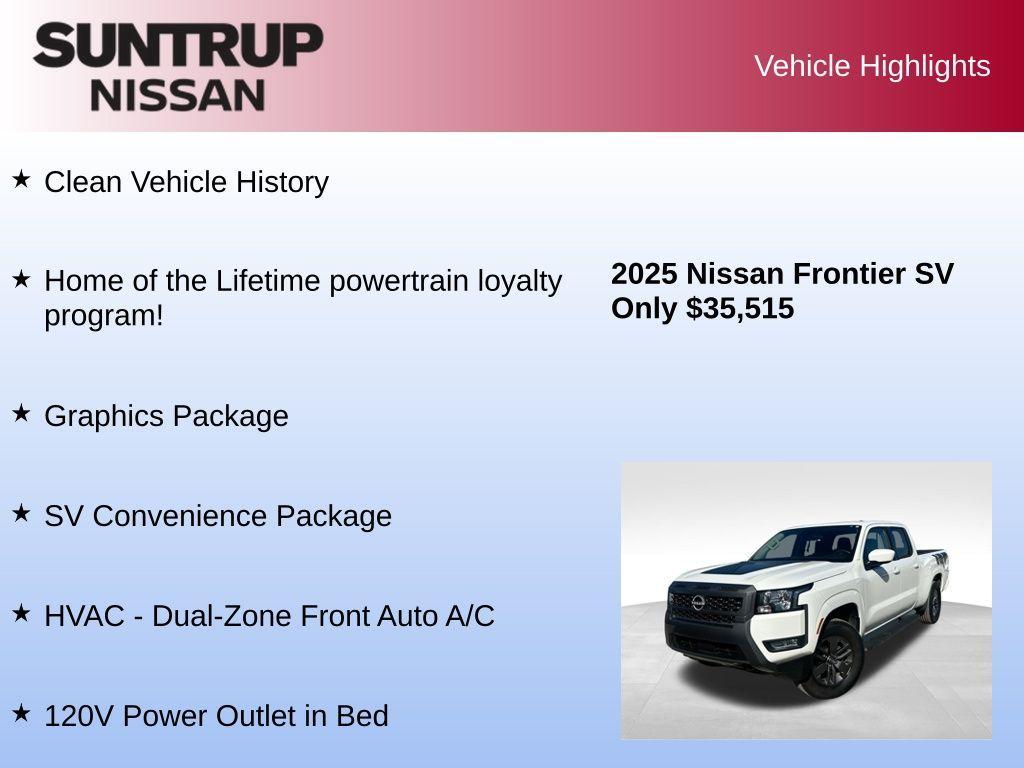 SUNTRUP NISSAN

Vehicle Highlights

★ Clean Vehicle History

★ Home of the Lifetime powertrain loyalty program!

★ Graphics Package

★ SV Convenience Package

★ HVAC - Dual-Zone Front Auto A/C

★ 120V Power Outlet in Bed

2025 Nissan Frontier SV
Only $35,515